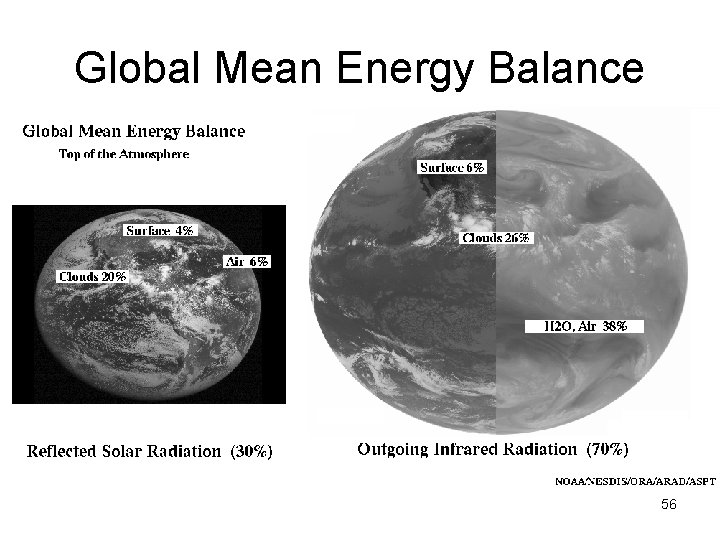 Global Mean Energy Balance

Global Mean Energy Balance
Top of the Atmosphere

Surface 4%
Air 6%
Clouds 20%

Surface 6%
Clouds 26%
H2O, Air 38%

Reflected Solar Radiation (30%)

Outgoing Infrared Radiation (70%)

NOAA/NESDIS/ORA/ARAD/ASPT

56